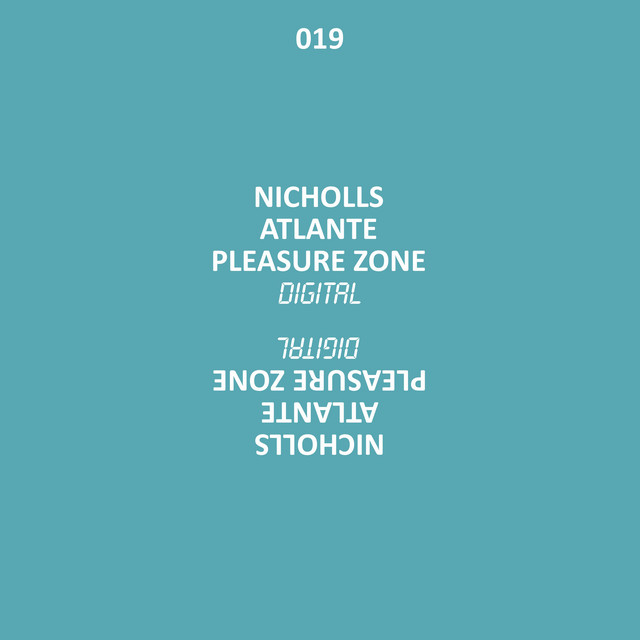 019

NICHOLLS
ATLANTE
PLEASURE ZONE
DIGITAL

DIGITAL
PLEASURE ZONE
ATLANTE
NICHOLLS